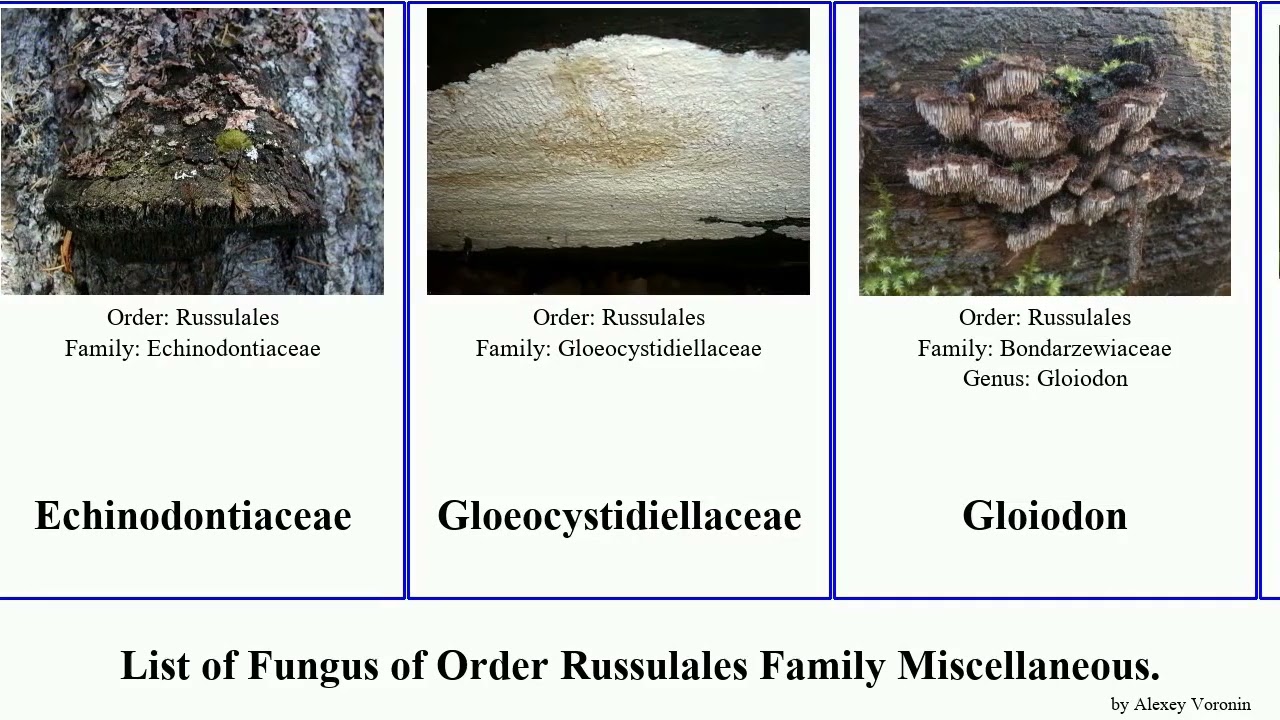 Order: Russulales
Family: Echinodontiaceae

Echinodontiaceae

Order: Russulales
Family: Gloeocystidiellaceae

Gloeocystidiellaceae

Order: Russulales
Family: Bondarzewiaceae
Genus: Gloiodon

Gloiodon

List of Fungus of Order Russulales Family Miscellaneous.

by Alexey Voronin